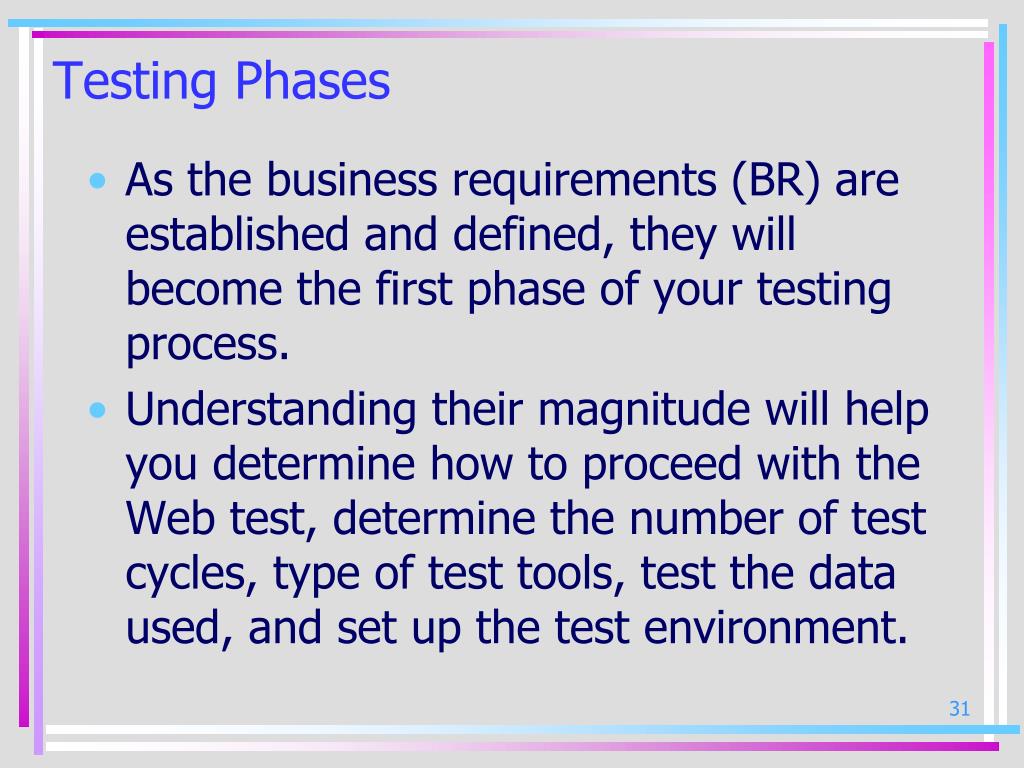 Testing Phases

• As the business requirements (BR) are established and defined, they will become the first phase of your testing process.

• Understanding their magnitude will help you determine how to proceed with the Web test, determine the number of test cycles, type of test tools, test the data used, and set up the test environment.

31